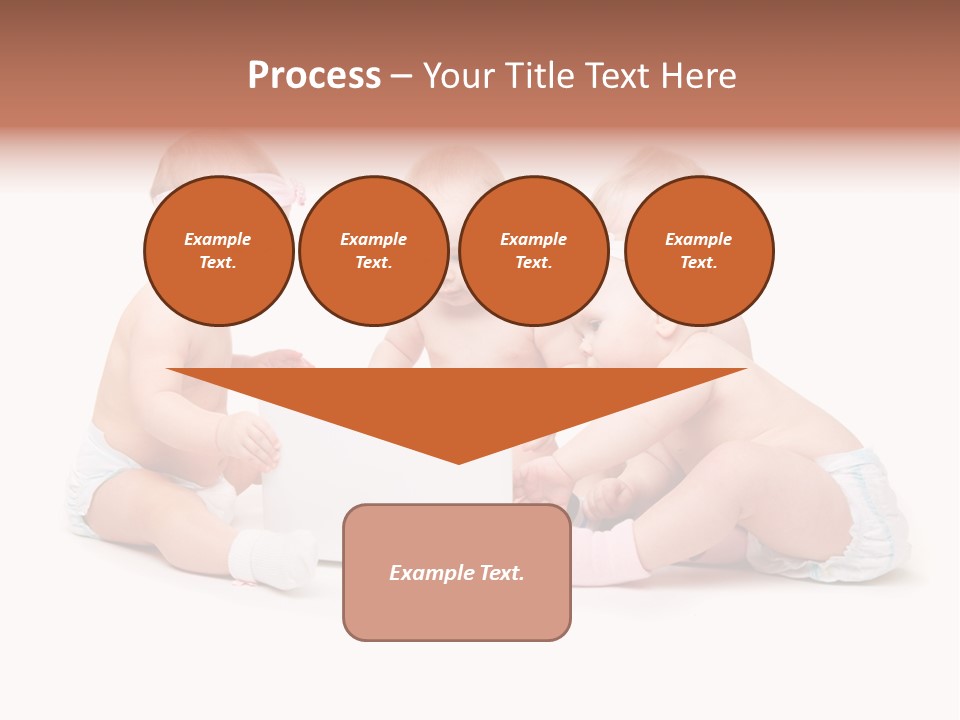 Process – Your Title Text Here

Example Text.

Example Text.

Example Text.

Example Text.

Example Text.